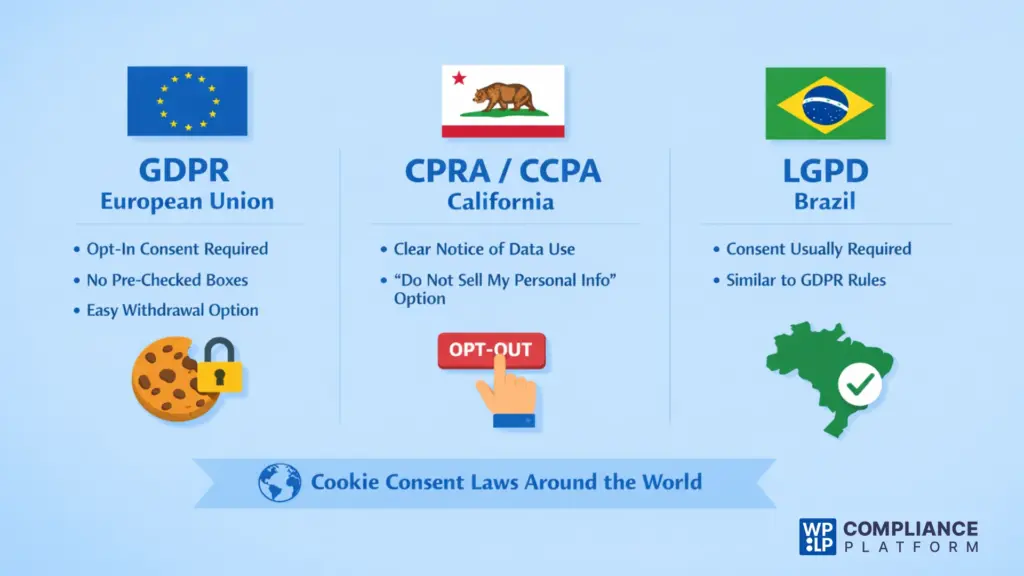 GDPR
European Union

• Opt-In Consent Required
• No Pre-Checked Boxes
• Easy Withdrawal Option

CPRA / CCPA
California

• Clear Notice of Data Use
• "Do Not Sell My Personal Info" Option

OPT-OUT

LGPD
Brazil

• Consent Usually Required
• Similar to GDPR Rules

Cookie Consent Laws Around the World

WP LP COMPLIANCE PLATFORM